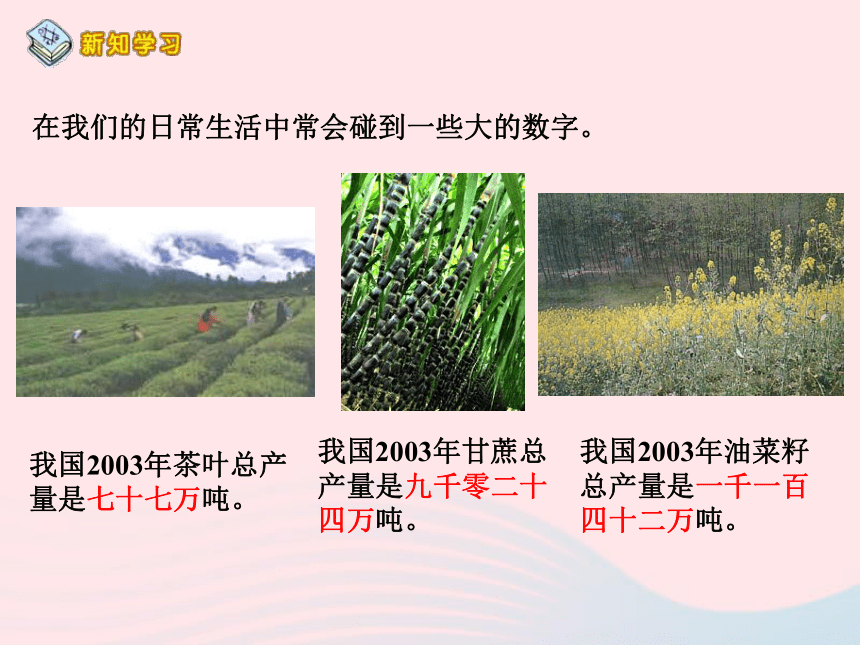 新知学习

在我们的日常生活中常会碰到一些大的数字。

我国2003年茶叶总产量是七十七万吨。

我国2003年甘蔗总产量是九千零二十四万吨。

我国2003年油菜籽总产量是一千一百四十二万吨。